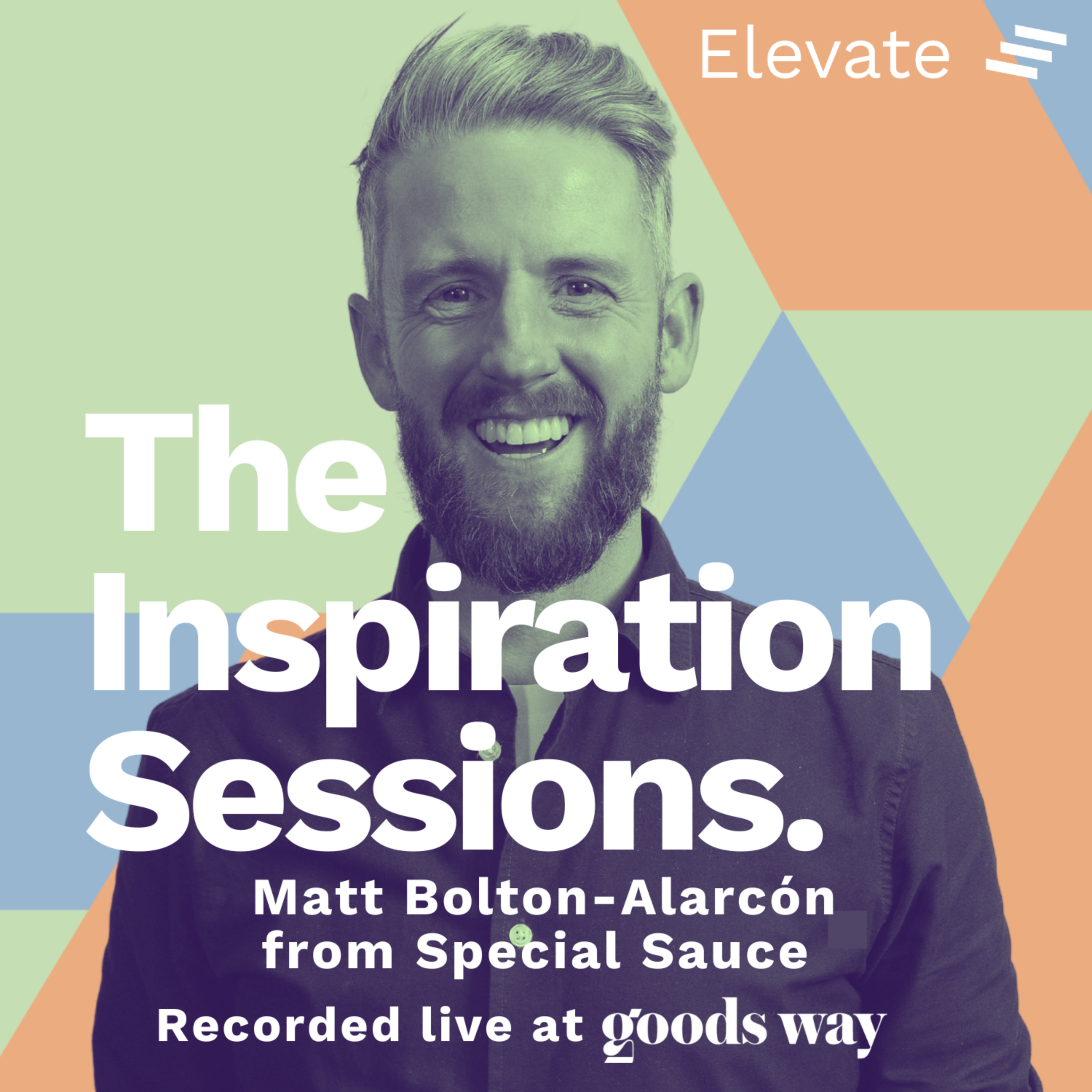 Elevate

The Inspiration Sessions.

Matt Bolton-Alarcón from Special Sauce

Recorded live at goods way